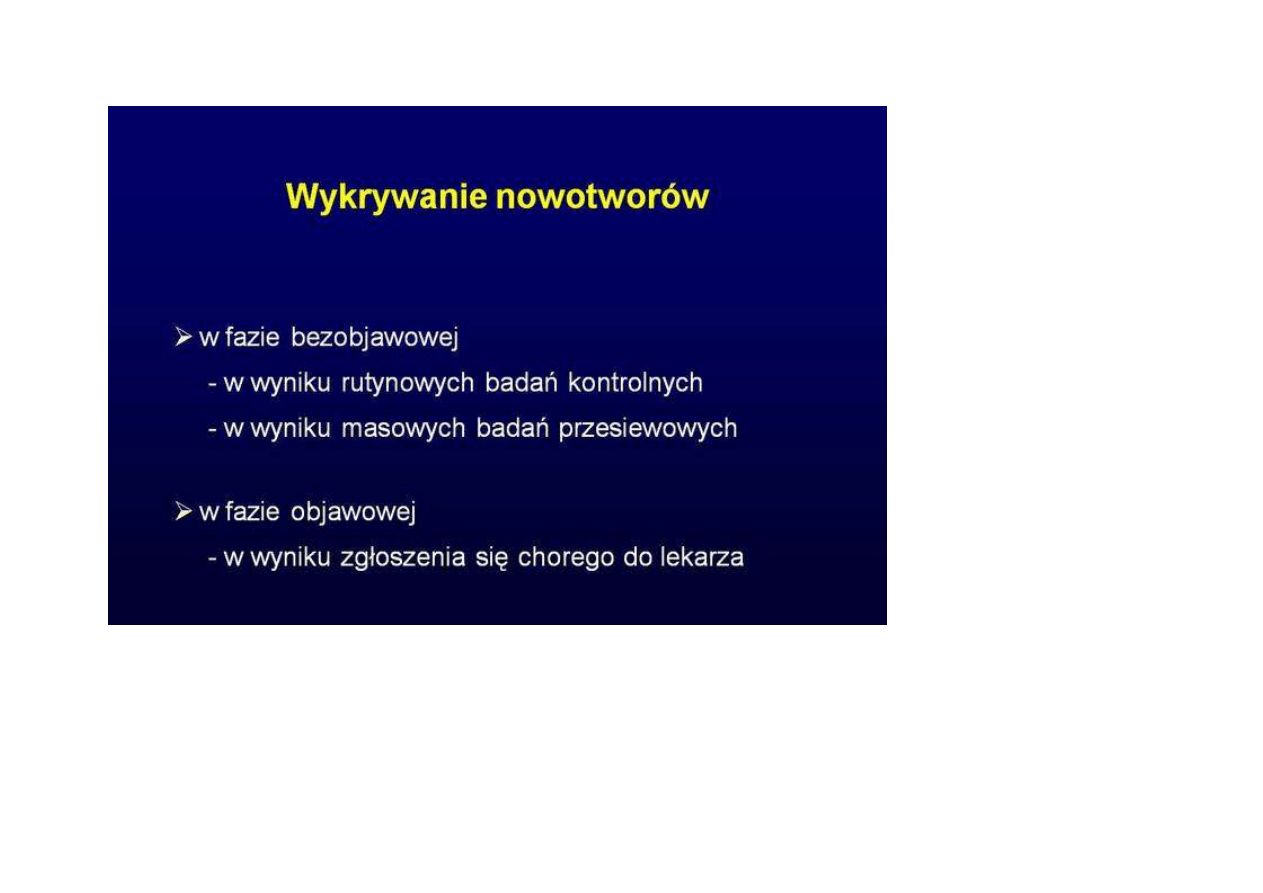 Wykrywanie nowotworów

➢ w fazie bezobjawowej

- w wyniku rutynowych badań kontrolnych

- w wyniku masowych badań przesiewowych

➢ w fazie objawowej

- w wyniku zgłoszenia się chorego do lekarza